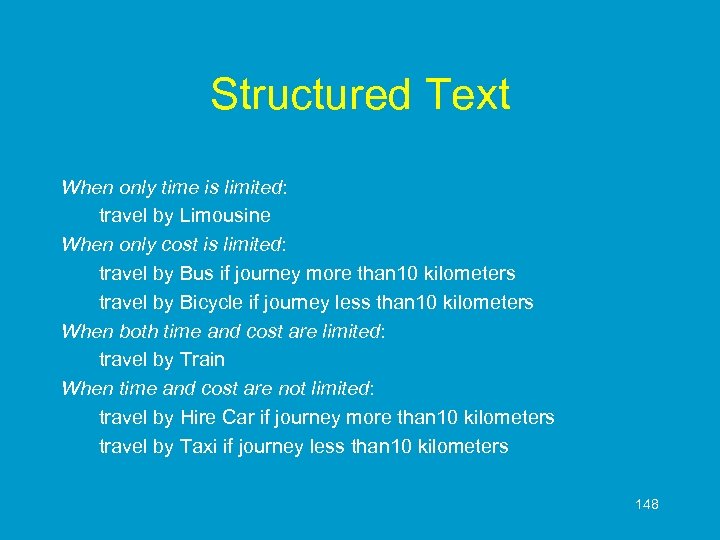 Structured Text

When only time is limited:
travel by Limousine
When only cost is limited:
travel by Bus if journey more than10 kilometers
travel by Bicycle if journey less than10 kilometers
When both time and cost are limited:
travel by Train
When time and cost are not limited:
travel by Hire Car if journey more than10 kilometers
travel by Taxi if journey less than10 kilometers

148